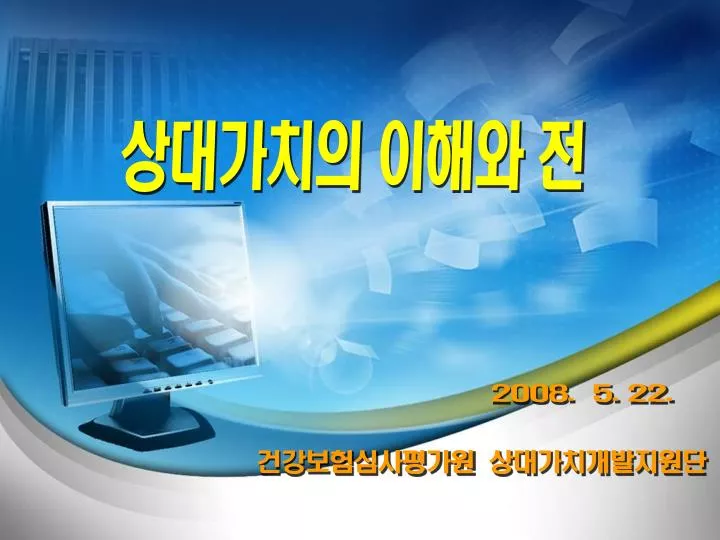 상대가치의 이해와 전

2008. 5. 22.

건강보험심사평가원 상대가치개발지원단